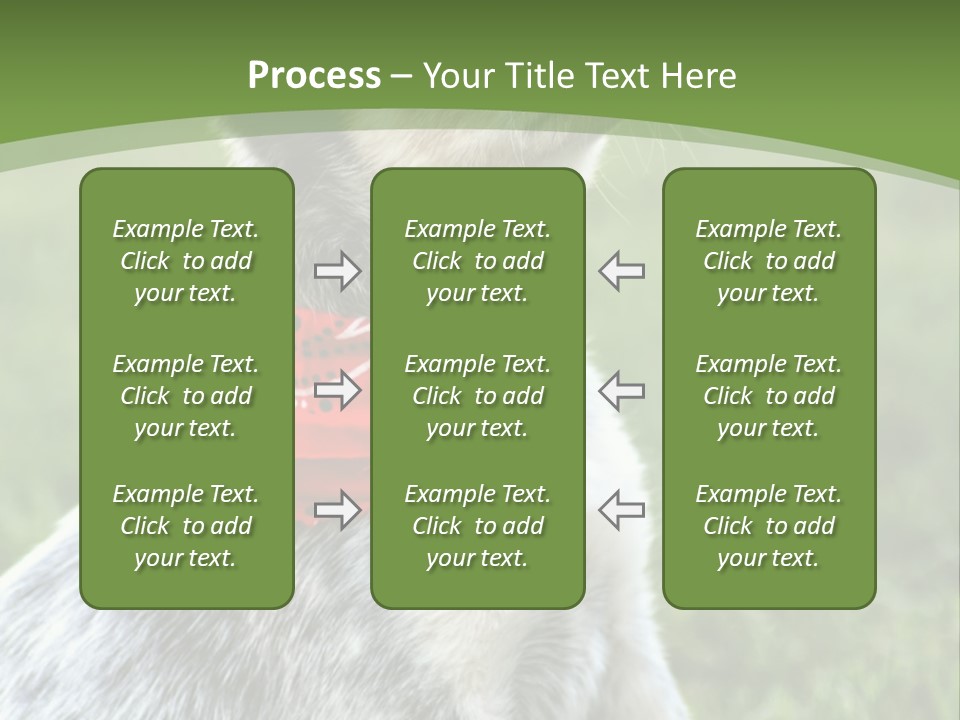 Process – Your Title Text Here

Example Text. Click to add your text.

Example Text. Click to add your text.

Example Text. Click to add your text.

Example Text. Click to add your text.

Example Text. Click to add your text.

Example Text. Click to add your text.

Example Text. Click to add your text.

Example Text. Click to add your text.

Example Text. Click to add your text.